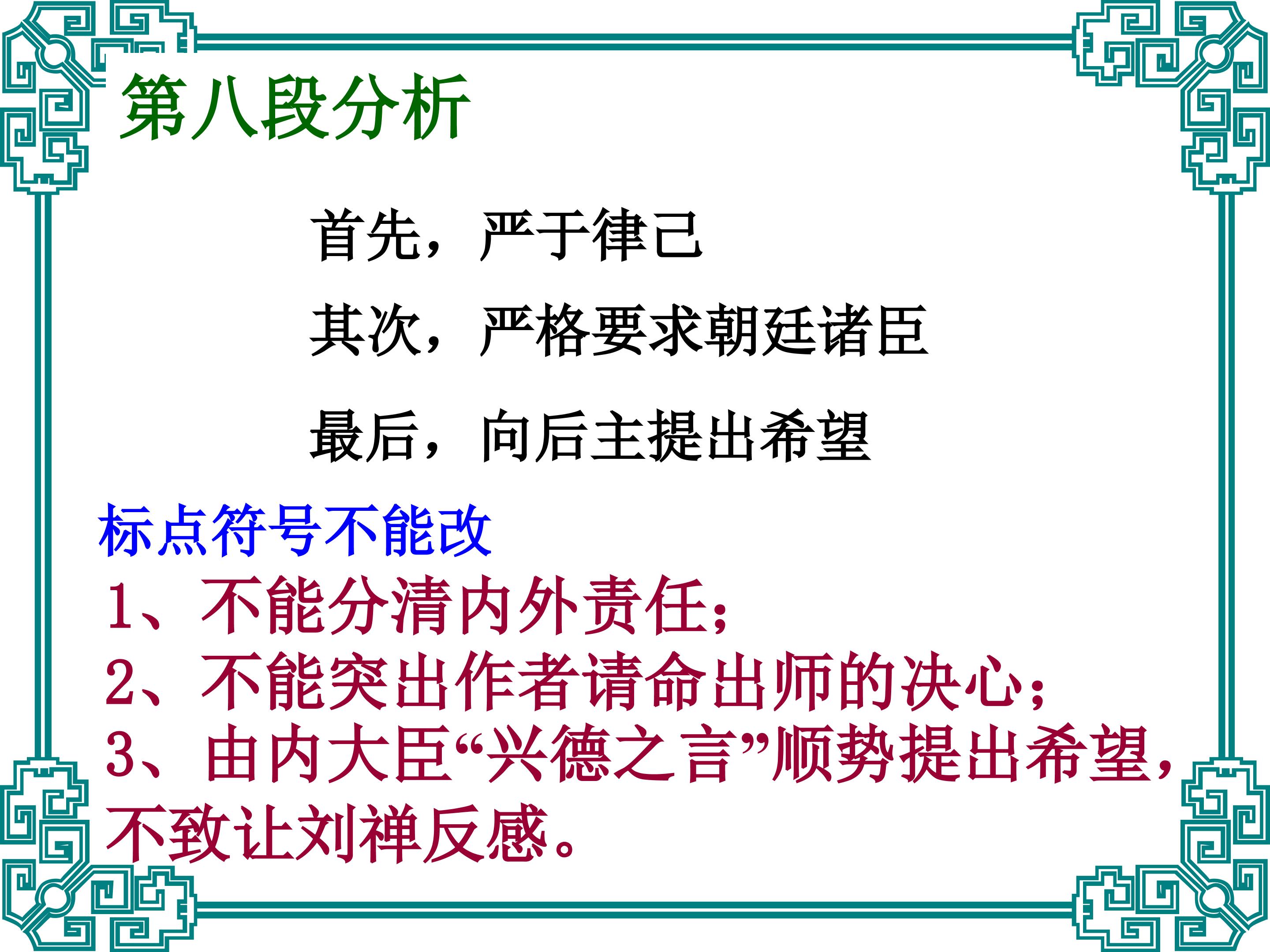 第八段分析

首先，严于律己

其次，严格要求朝廷诸臣

最后，向后主提出希望

标点符号不能改

1、不能分清内外责任；
2、不能突出作者请命出师的决心；
3、由内大臣“兴德之言”顺势提出希望，不致让刘禅反感。